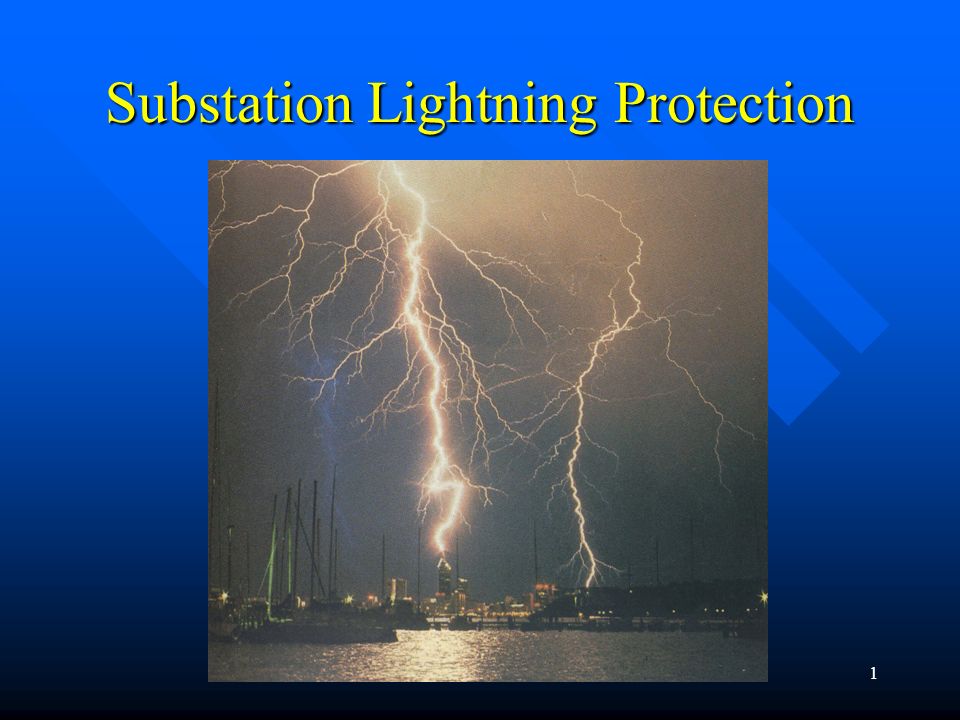 Substation Lightning Protection

1